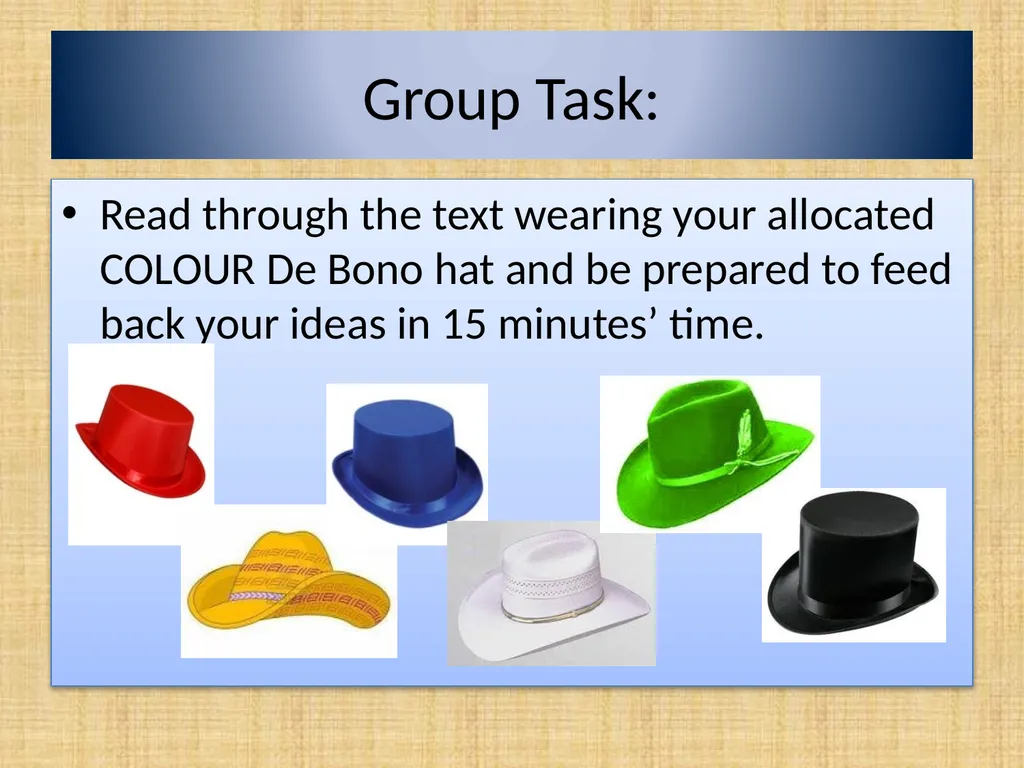 Group Task:

• Read through the text wearing your allocated COLOUR De Bono hat and be prepared to feed back your ideas in 15 minutes’ time.